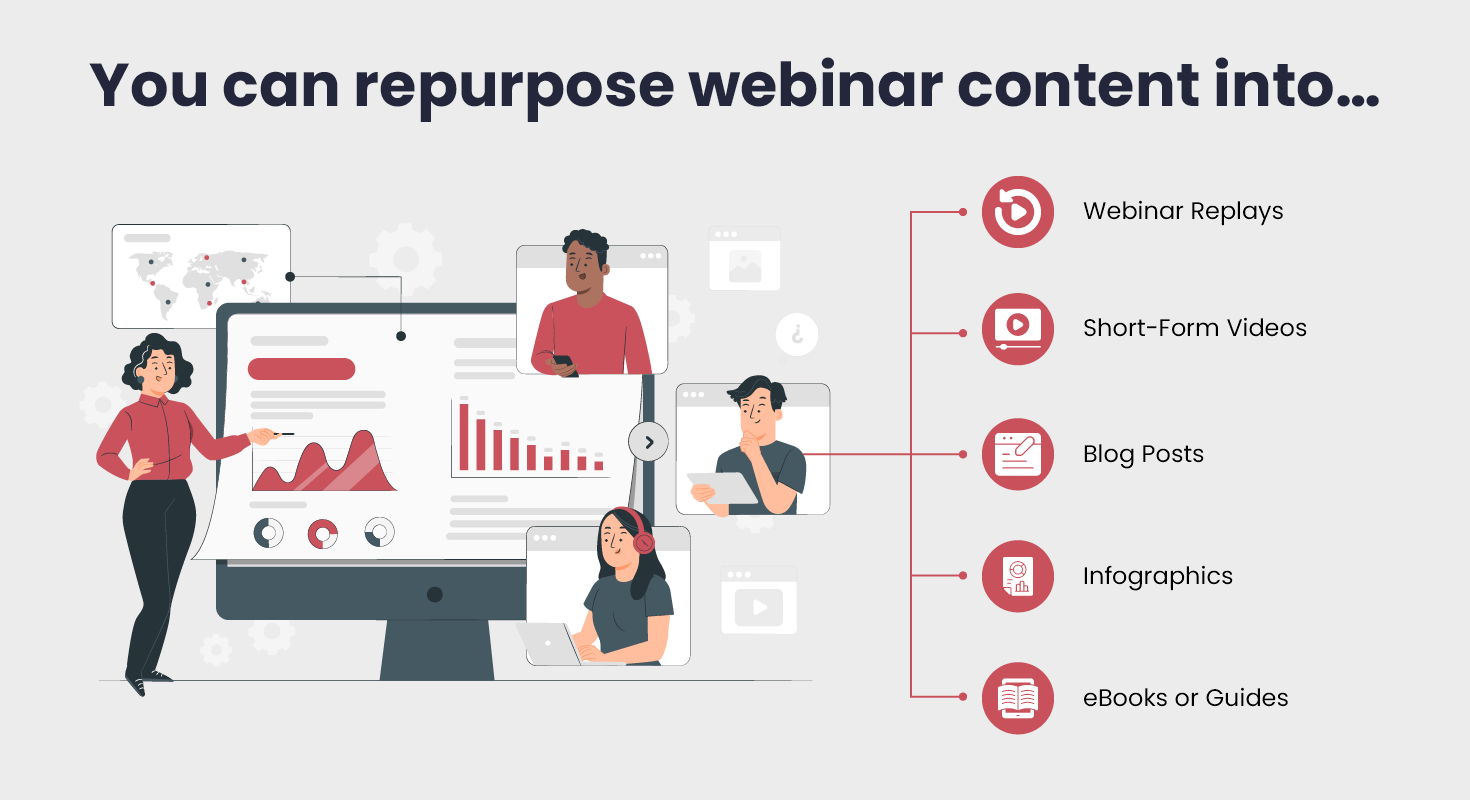 You can repurpose webinar content into...

Webinar Replays

Short-Form Videos

Blog Posts

Infographics

eBooks or Guides